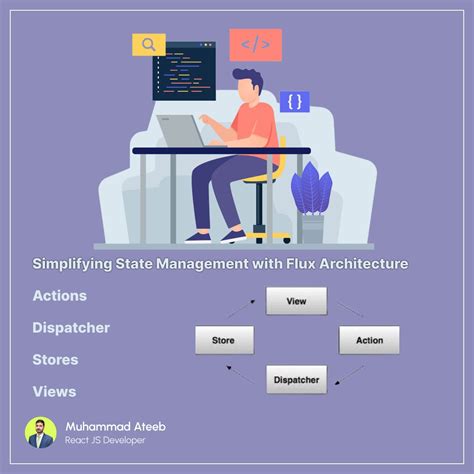 </>

{ }

Simplifying State Management with Flux Architecture

Actions

Dispatcher

Stores

Views

View

Store

Action

Dispatcher

Muhammad Ateeb
React JS Developer